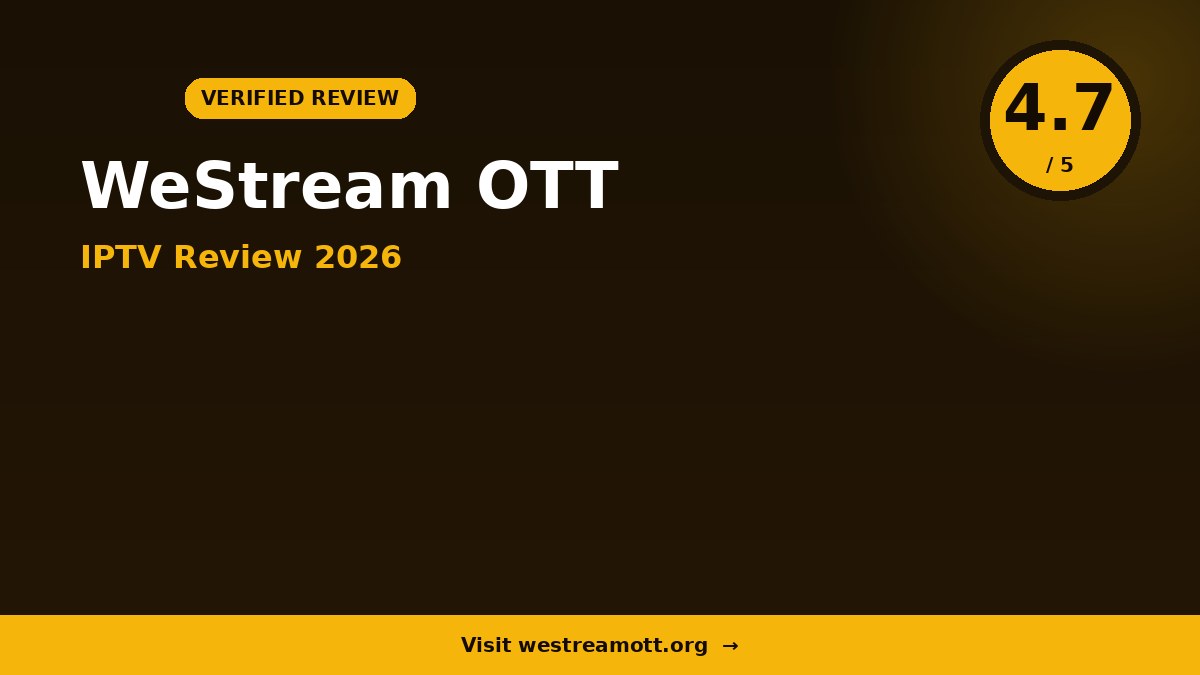 VERIFIED REVIEW

WeStream OTT

IPTV Review 2026

4.7
/ 5

Visit westreamott.org →